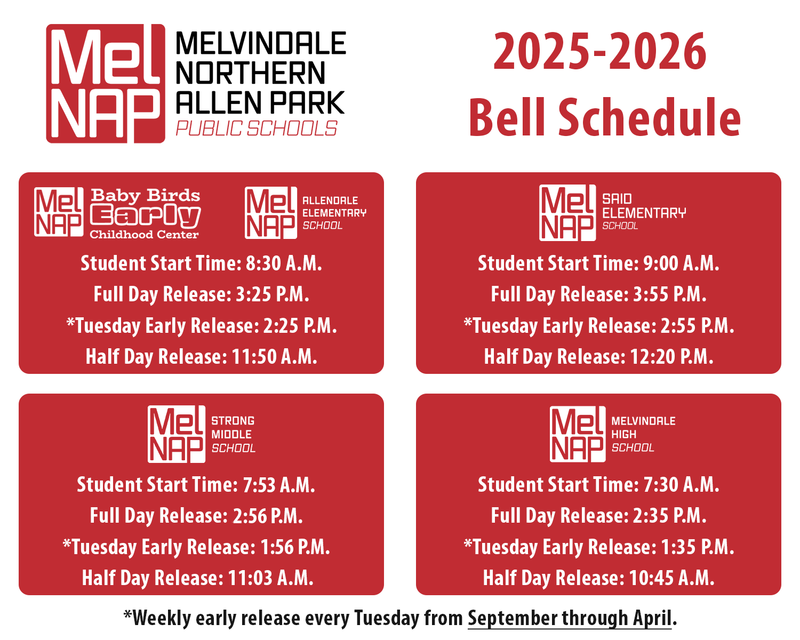 Mel NAP MELVINDALE NORTHERN ALLEN PARK PUBLIC SCHOOLS

2025-2026 Bell Schedule

Mel NAP Baby Birds Early Childhood Center

Mel NAP ALLENDALE ELEMENTARY SCHOOL

Student Start Time: 8:30 A.M.
Full Day Release: 3:25 P.M.
*Tuesday Early Release: 2:25 P.M.
Half Day Release: 11:50 A.M.

Mel NAP SAID ELEMENTARY SCHOOL

Student Start Time: 9:00 A.M.
Full Day Release: 3:55 P.M.
*Tuesday Early Release: 2:55 P.M.
Half Day Release: 12:20 P.M.

Mel NAP STRONG MIDDLE SCHOOL

Student Start Time: 7:53 A.M.
Full Day Release: 2:56 P.M.
*Tuesday Early Release: 1:56 P.M.
Half Day Release: 11:03 A.M.

Mel NAP MELVINDALE HIGH SCHOOL

Student Start Time: 7:30 A.M.
Full Day Release: 2:35 P.M.
*Tuesday Early Release: 1:35 P.M.
Half Day Release: 10:45 A.M.

*Weekly early release every Tuesday from September through April.